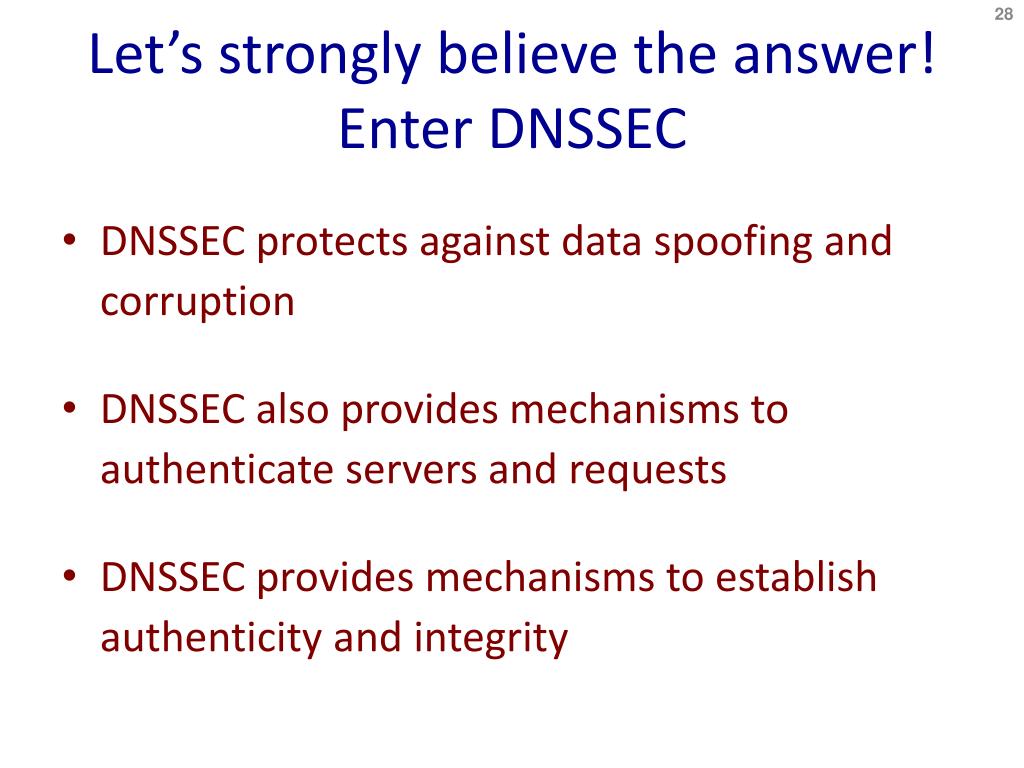 28

Let’s strongly believe the answer!
Enter DNSSEC

• DNSSEC protects against data spoofing and corruption

• DNSSEC also provides mechanisms to authenticate servers and requests

• DNSSEC provides mechanisms to establish authenticity and integrity